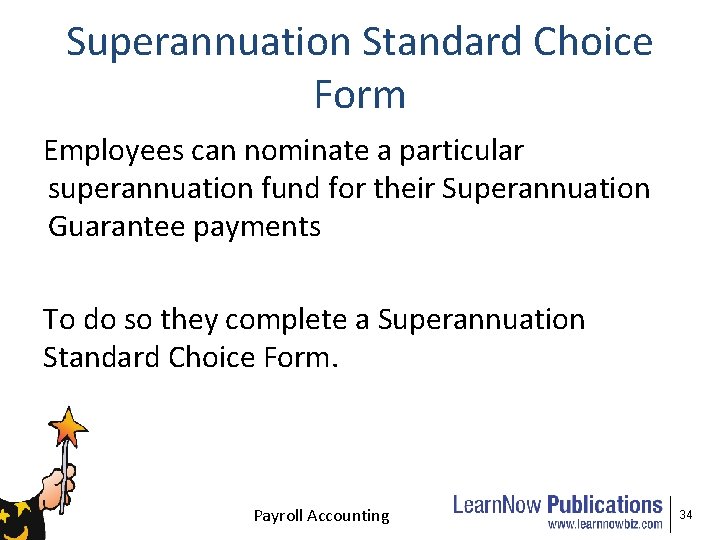 Superannuation Standard Choice Form

Employees can nominate a particular superannuation fund for their Superannuation Guarantee payments

To do so they complete a Superannuation Standard Choice Form.

Payroll Accounting

LearnNow Publications
www.learnnowbiz.com

34